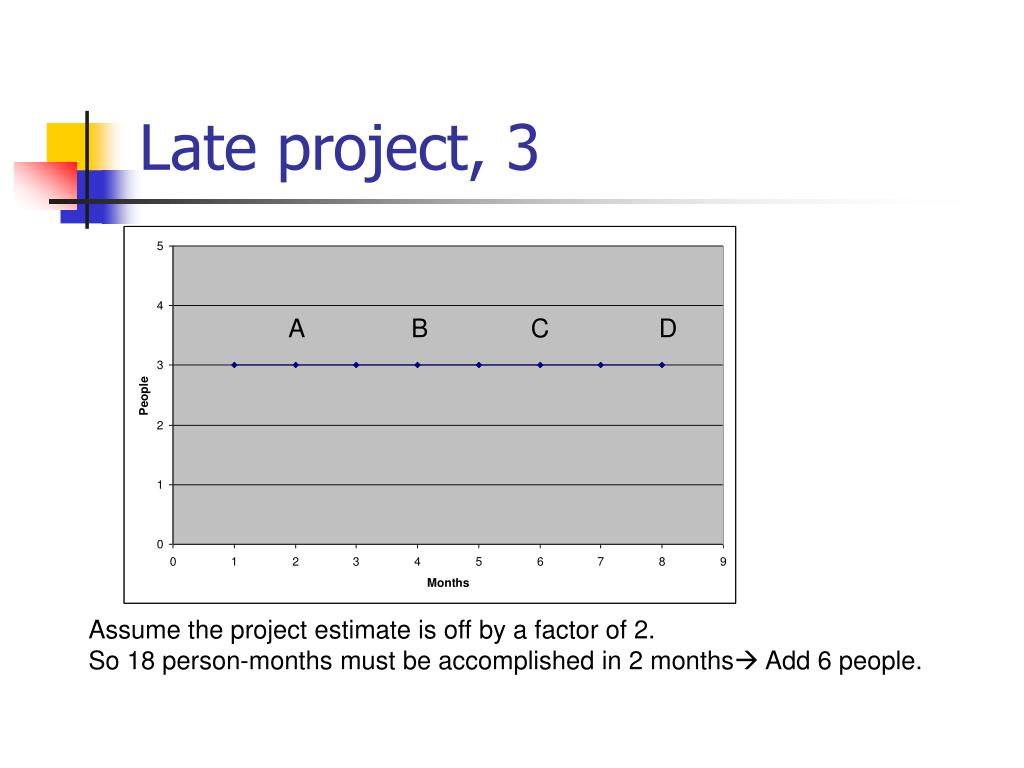 Late project, 3

5
4
3
2
1
0
People
A B C D
0 1 2 3 4 5 6 7 8 9
Months

Assume the project estimate is off by a factor of 2.
So 18 person-months must be accomplished in 2 months→ Add 6 people.